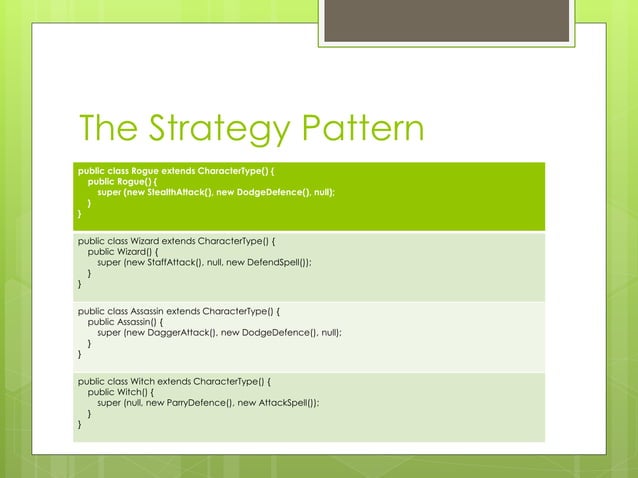 The Strategy Pattern

public class Rogue extends CharacterType() {
public Rogue() {
super (new StealthAttack(), new DodgeDefence(), null);
}
}

public class Wizard extends CharacterType() {
public Wizard() {
super (new StaffAttack(), null, new DefendSpell());
}
}

public class Assassin extends CharacterType() {
public Assassin() {
super (new DaggerAttack(), new DodgeDefence(), null);
}
}

public class Witch extends CharacterType() {
public Witch() {
super (null, new ParryDefence(), new AttackSpell());
}
}